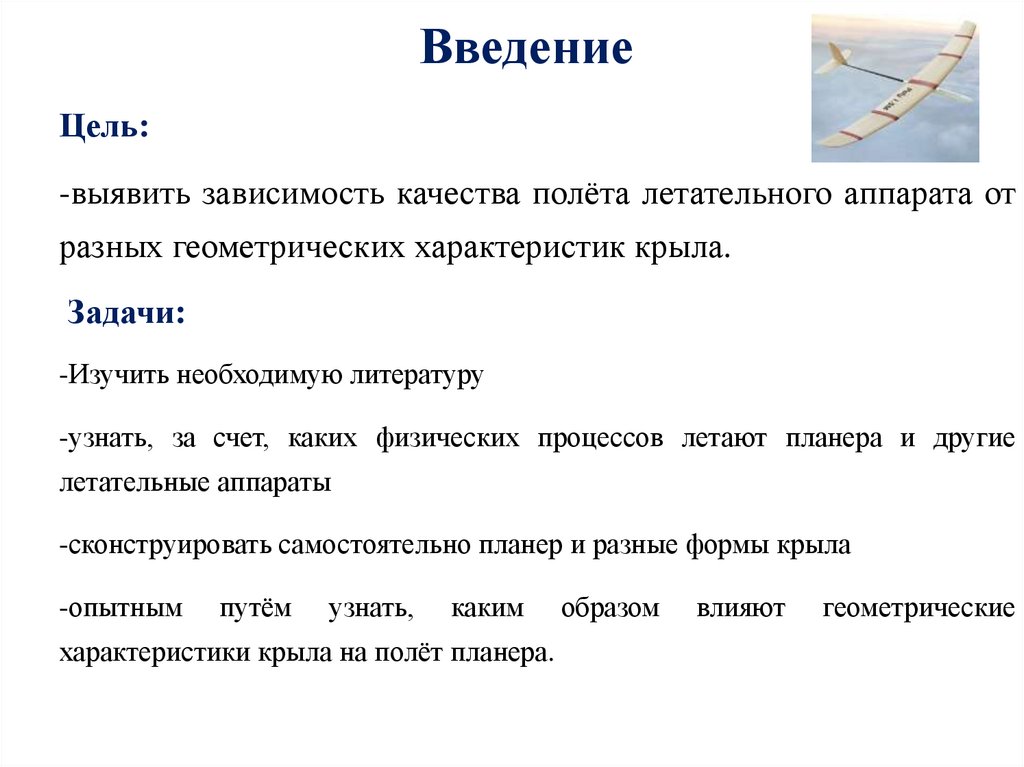 Введение

Цель:

-выявить зависимость качества полёта летательного аппарата от разных геометрических характеристик крыла.

Задачи:

-Изучить необходимую литературу

-узнать, за счет, каких физических процессов летают планера и другие летательные аппараты

-сконструировать самостоятельно планер и разные формы крыла

-опытным путём узнать, каким образом влияют геометрические характеристики крыла на полёт планера.